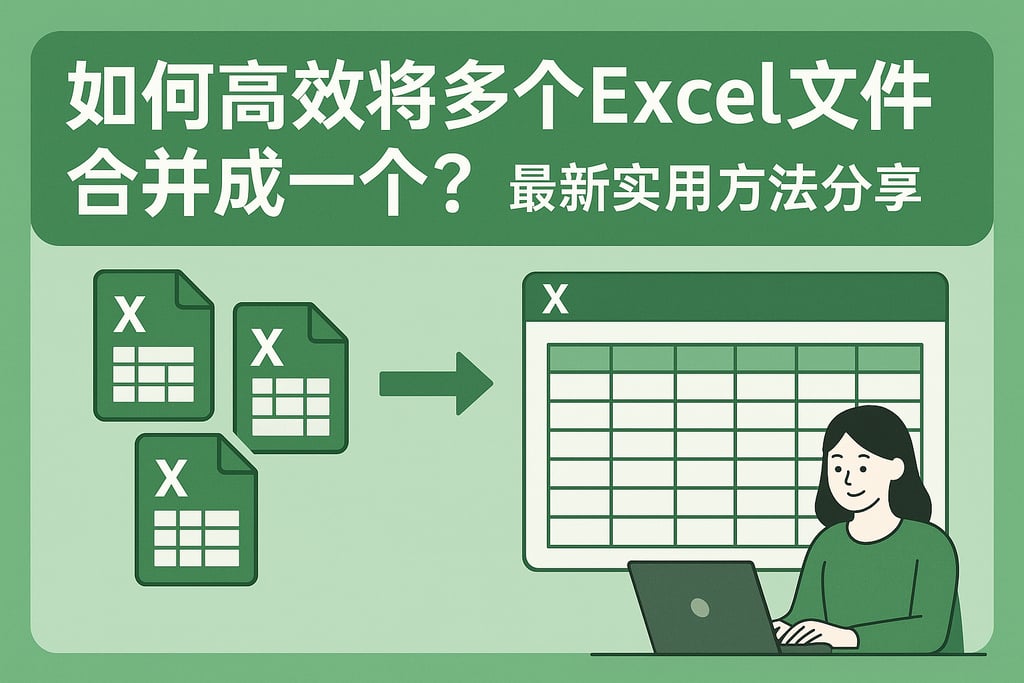 如何高效将多个Excel文件合并成一个？最新实用方法分享

X

X

X

X